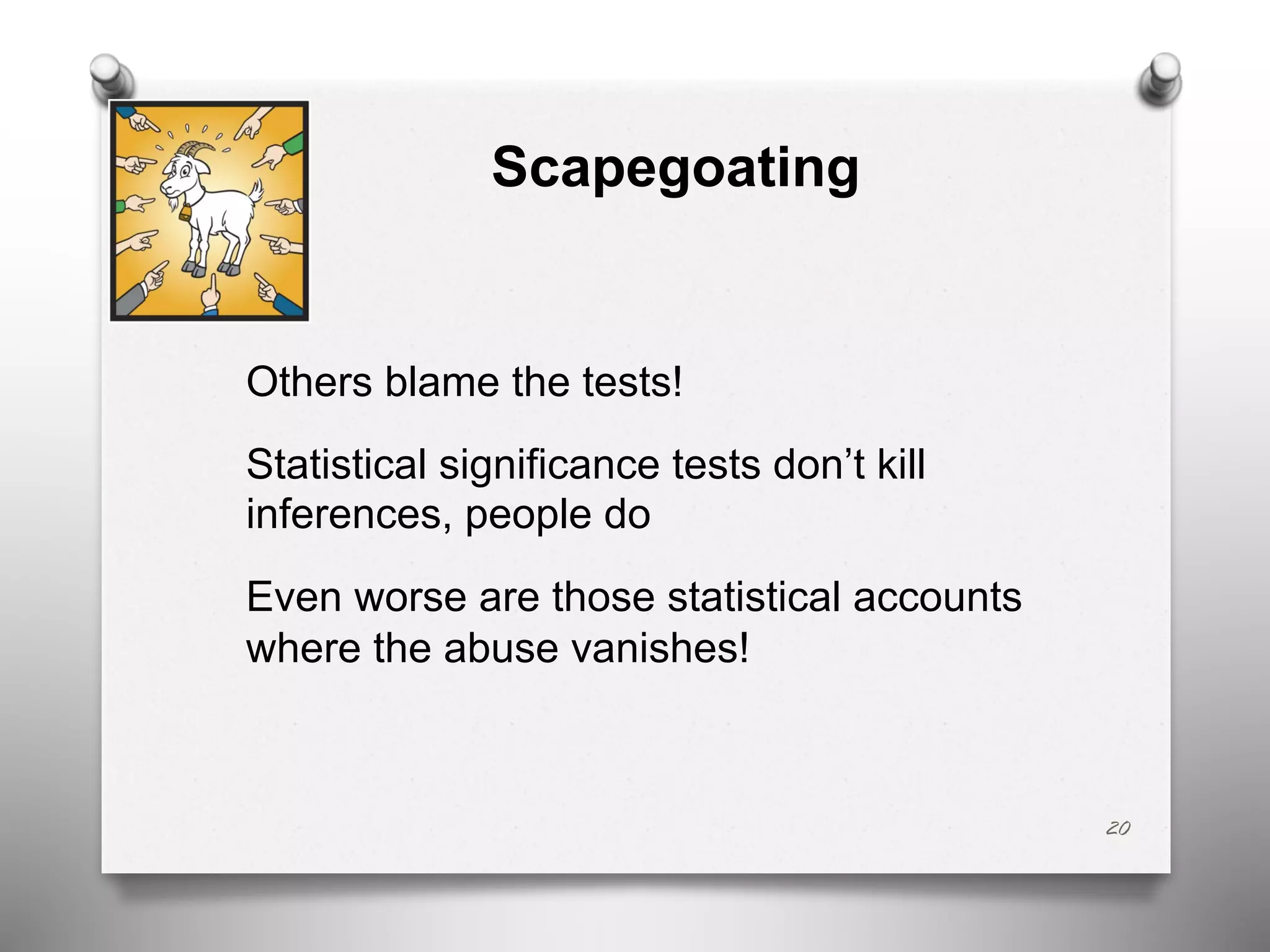 Scapegoating

Others blame the tests!

Statistical significance tests don’t kill inferences, people do

Even worse are those statistical accounts where the abuse vanishes!

20